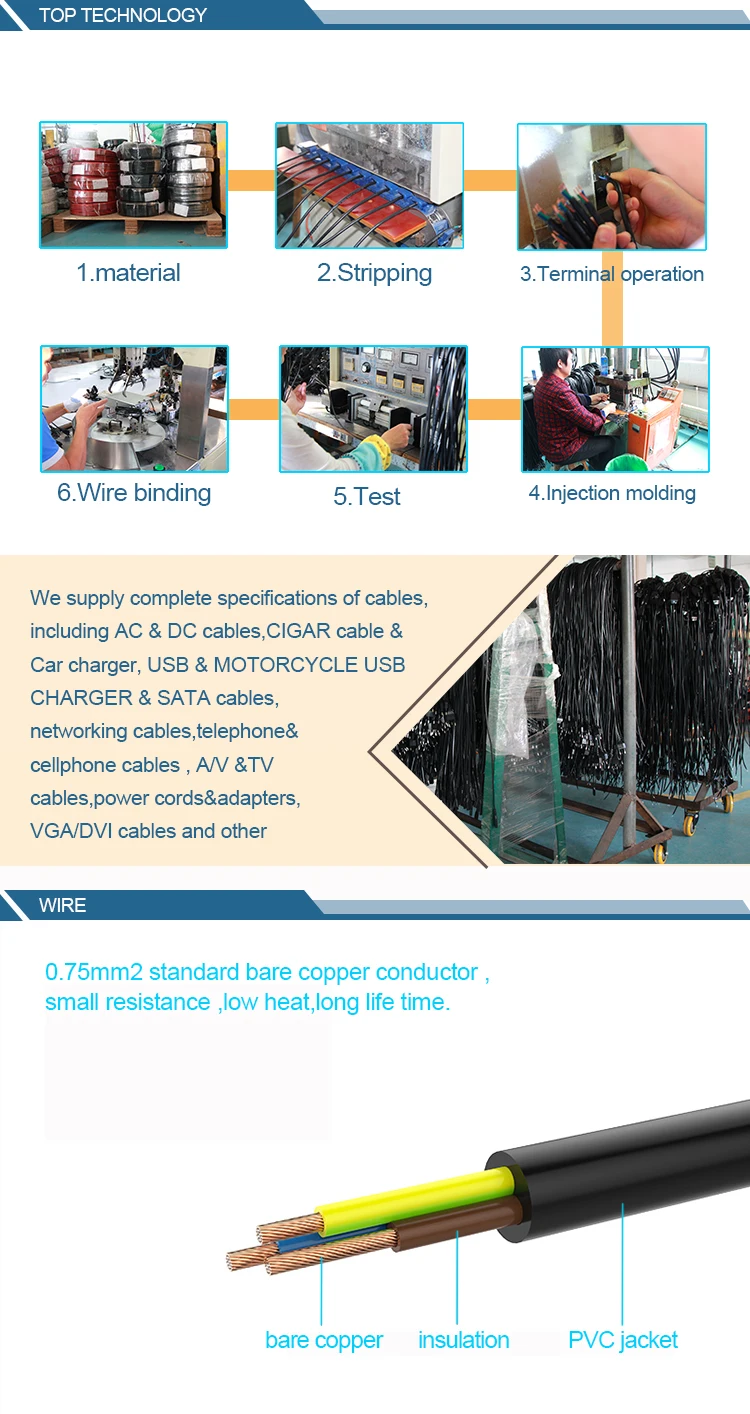 TOP TECHNOLOGY

1.material

2.Stripping

3.Terminal operation

6.Wire binding

5.Test

4.Injection molding

We supply complete specifications of cables, including AC & DC cables,CIGAR cable & Car charger, USB & MOTORCYCLE USB CHARGER & SATA cables, networking cables,telephone& cellphone cables , A/V &TV cables,power cords&adapters, VGA/DVI cables and other

WIRE

0.75mm2 standard bare copper conductor , small resistance ,low heat,long life time.

bare copper

insulation

PVC jacket